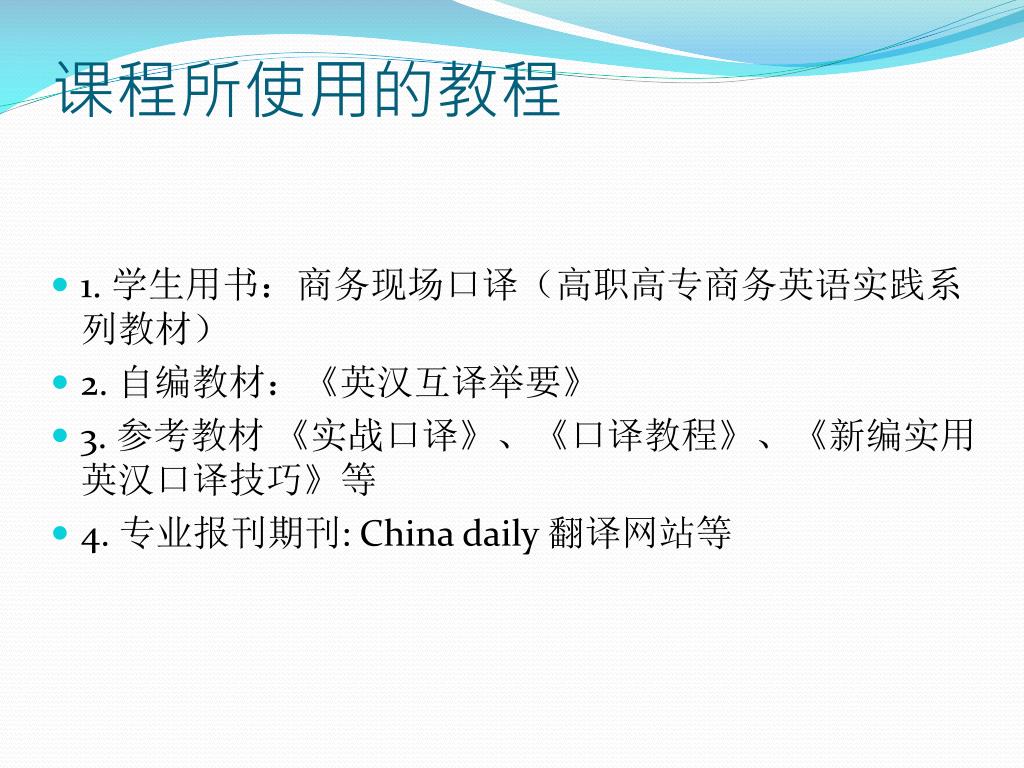 课程所使用的教程

1. 学生用书：商务现场口译（高职高专商务英语实践系列教材）
2. 自编教材：《英汉互译举要》
3. 参考教材 《实战口译》、《口译教程》、《新编实用英汉口译技巧》等
4. 专业报刊期刊: China daily 翻译网站等